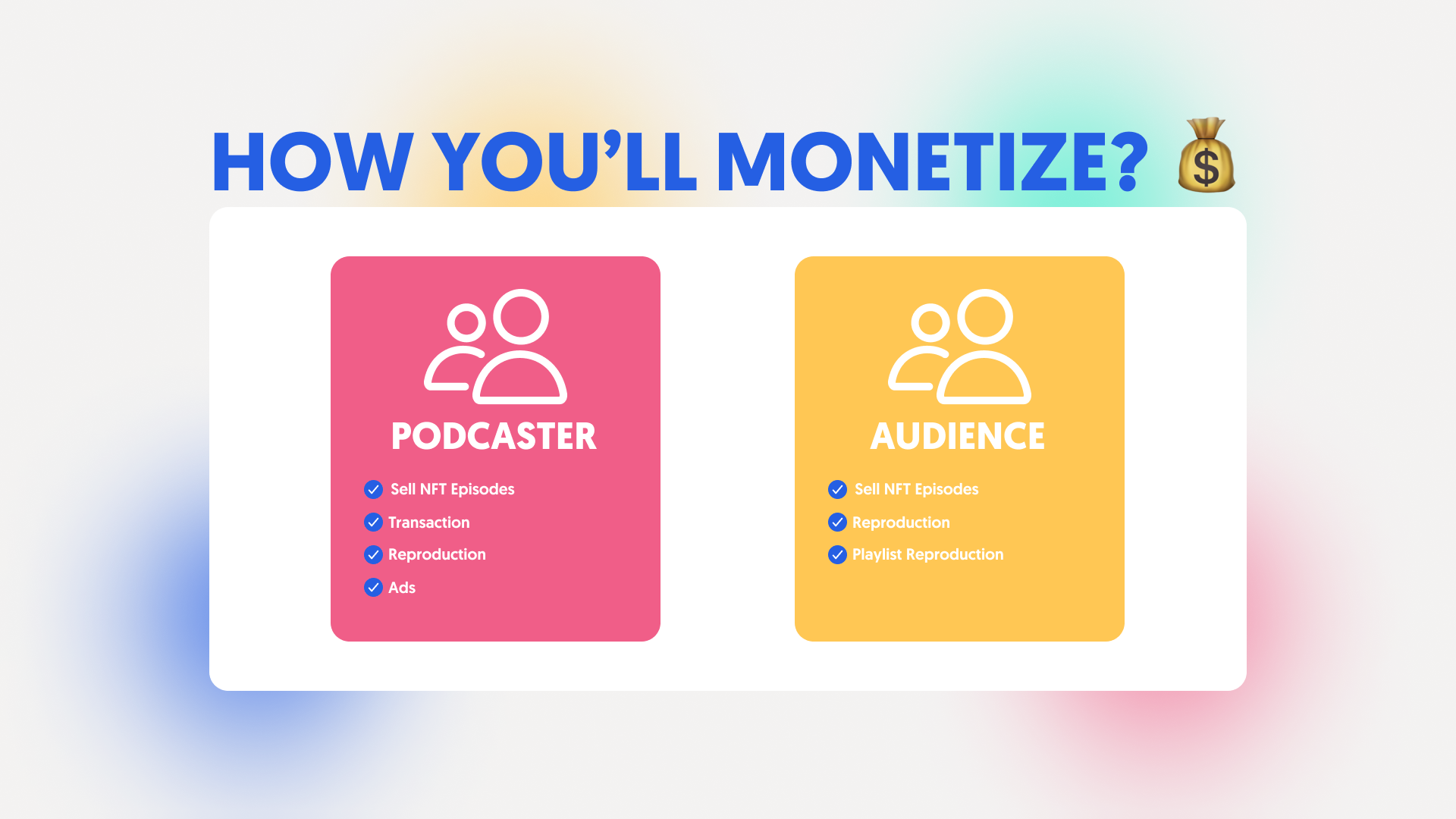 HOW YOU'LL MONETIZE? 💰

PODCASTER

Sell NFT Episodes
Transaction
Reproduction
Ads

AUDIENCE

Sell NFT Episodes
Reproduction
Playlist Reproduction